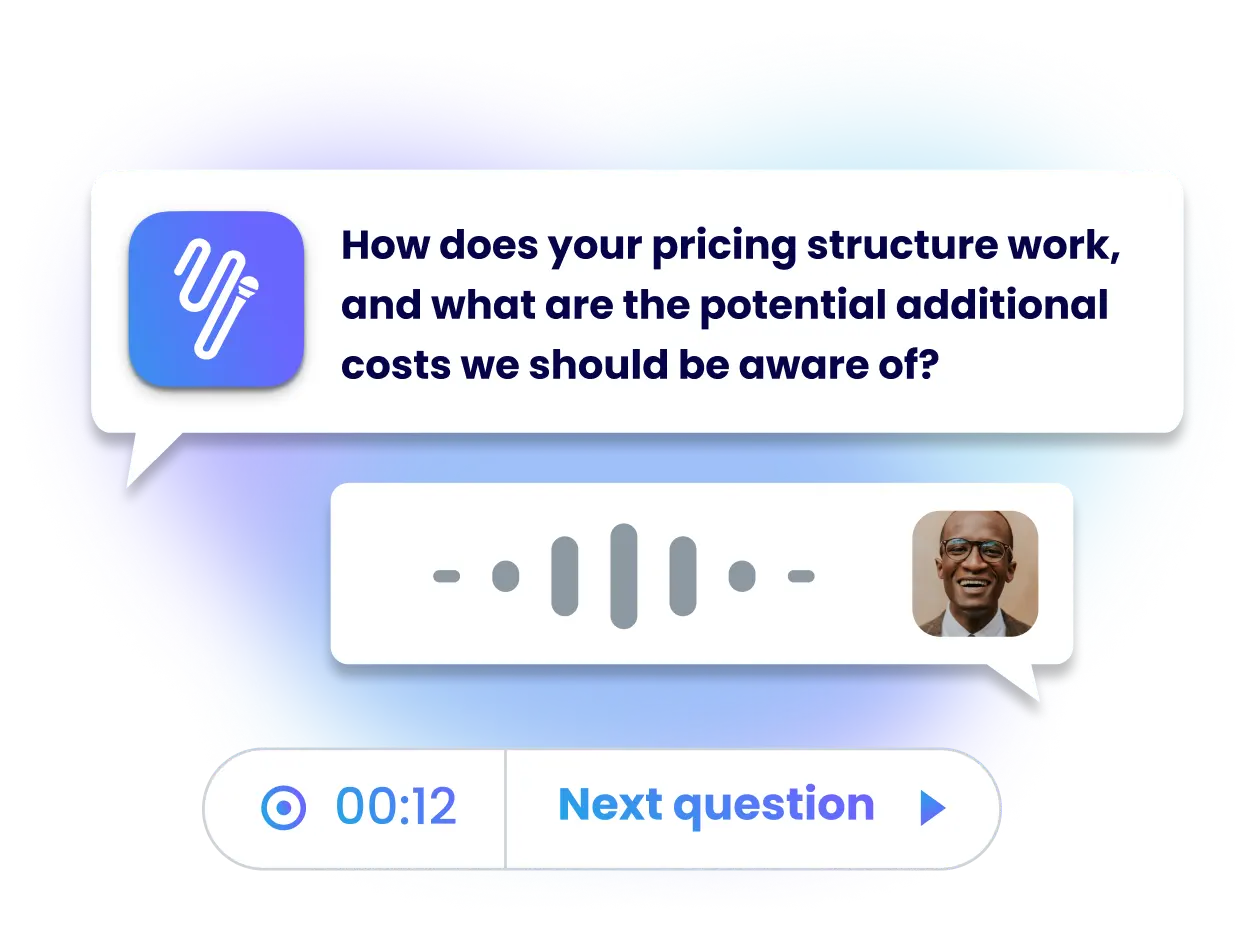 How does your pricing structure work, and what are the potential additional costs we should be aware of?

00:12

Next question